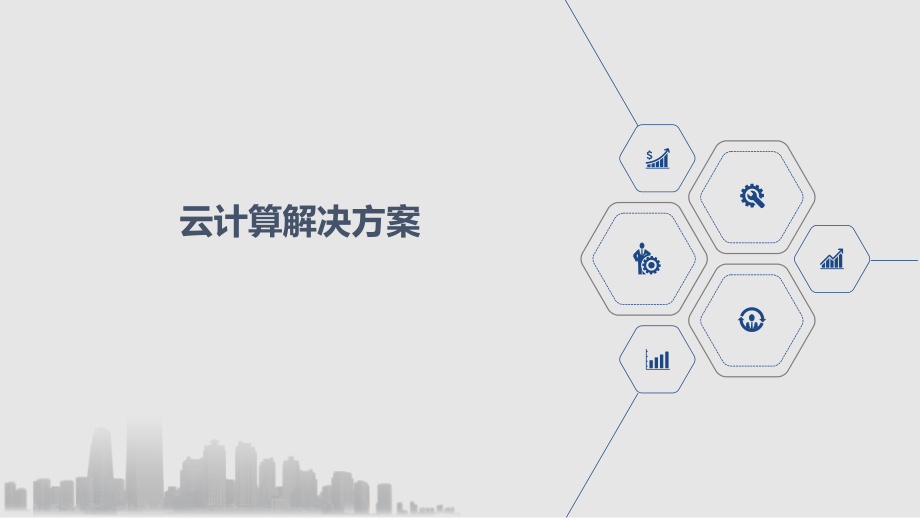 云计算解决方案